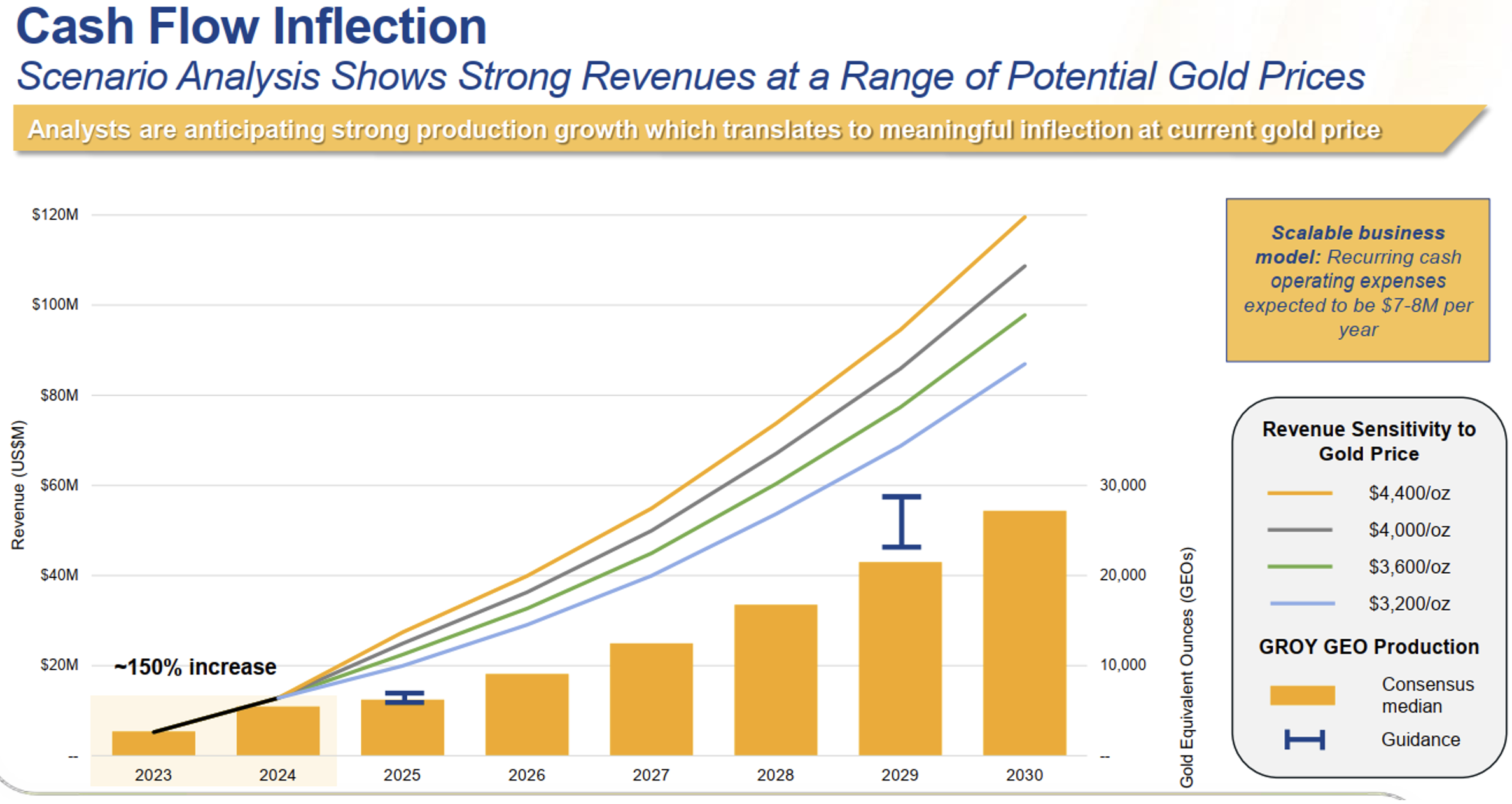 Cash Flow Inflection

Scenario Analysis Shows Strong Revenues at a Range of Potential Gold Prices

Analysts are anticipating strong production growth which translates to meaningful inflection at current gold price

Revenue (US$M)

$120M
$100M
$80M
$60M
$40M
$20M
--

~150% increase

2023 2024 2025 2026 2027 2028 2029 2030

30,000
20,000
10,000
--

Gold Equivalent Ounces (GEOs)

Scalable business model: Recurring cash operating expenses expected to be $7-8M per year

Revenue Sensitivity to Gold Price

$4,400/oz
$4,000/oz
$3,600/oz
$3,200/oz

GROY GEO Production

Consensus median
Guidance